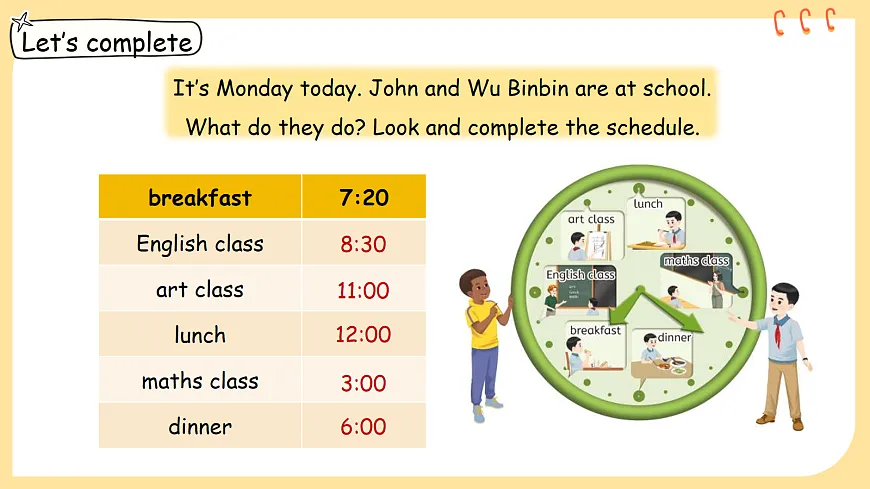 Let's complete

It's Monday today. John and Wu Binbin are at school. What do they do? Look and complete the schedule.

| breakfast | 7:20 |
|---|---|
| English class | 8:30 |
| art class | 11:00 |
| lunch | 12:00 |
| maths class | 3:00 |
| dinner | 6:00 |

art class
lunch
English class
maths class
breakfast
dinner